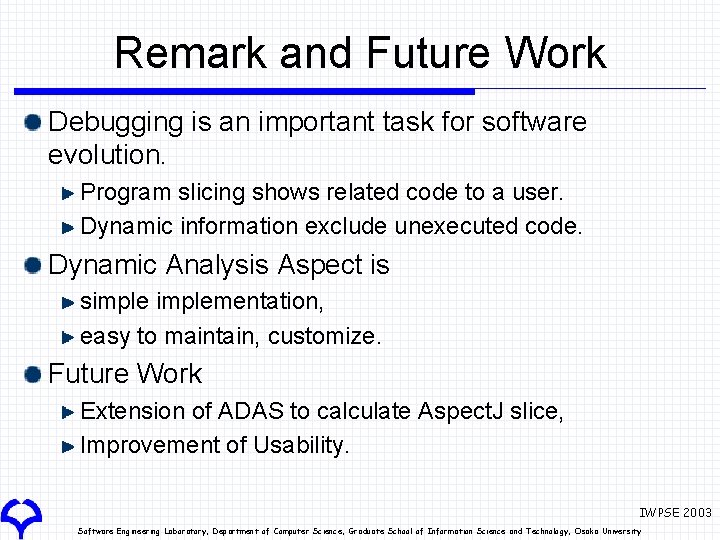 Remark and Future Work

Debugging is an important task for software evolution.

Program slicing shows related code to a user.

Dynamic information exclude unexecuted code.

Dynamic Analysis Aspect is

simple implementation,

easy to maintain, customize.

Future Work

Extension of ADAS to calculate AspectJ slice,

Improvement of Usability.

IWPSE 2003

Software Engineering Laboratory, Department of Computer Science, Graduate School of Information Science and Technology, Osaka University